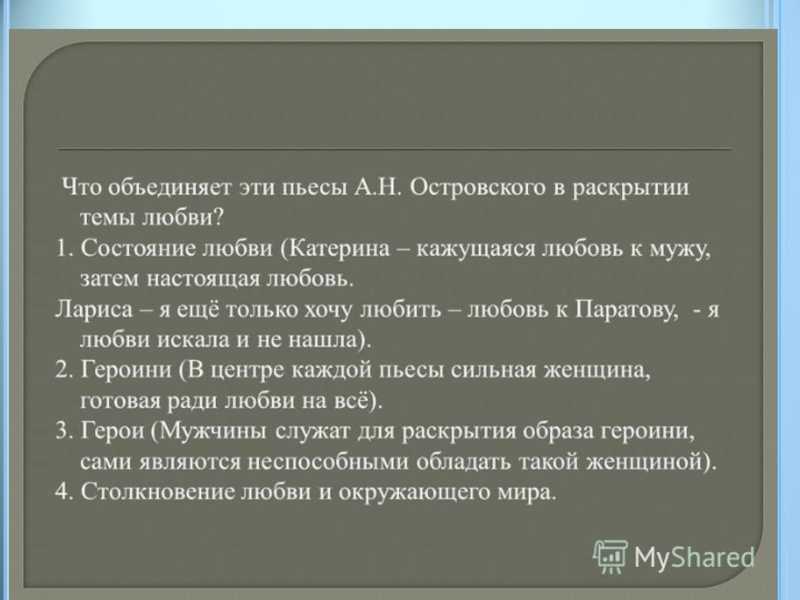 Что объединяет эти пьесы А.Н. Островского в раскрытии темы любви?
1. Состояние любви (Катерина – кажущаяся любовь к мужу, затем настоящая любовь.
Лариса – я ещё только хочу любить – любовь к Паратову, - я любви искала и не нашла).
2. Героини (В центре каждой пьесы сильная женщина, готовая ради любви на всё).
3. Герои (Мужчины служат для раскрытия образа героини, сами являются неспособными обладать такой женщиной).
4. Столкновение любви и окружающего мира.

MyShared